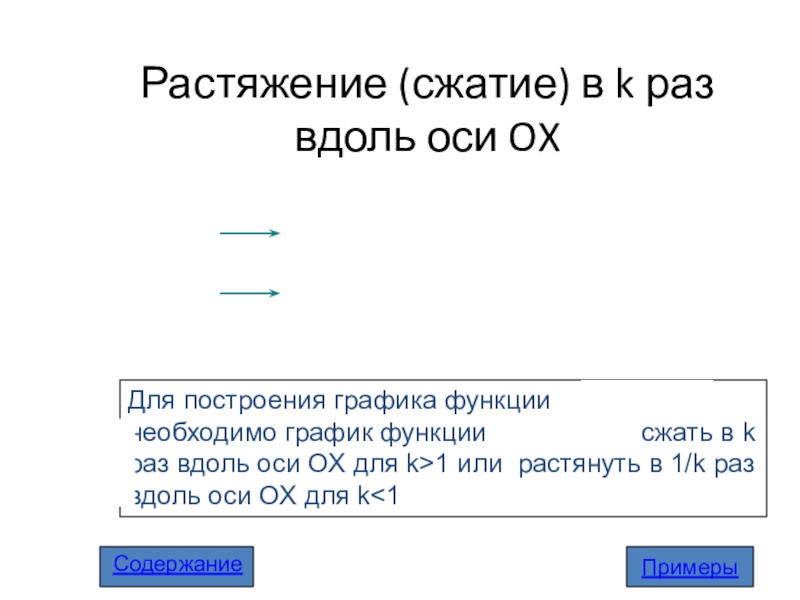 Растяжение (сжатие) в k раз вдоль оси OX

Для построения графика функции необходимо график функции сжать в k раз вдоль оси OX для k>1 или растянуть в 1/k раз вдоль оси OX для k<1

Содержание

Примеры